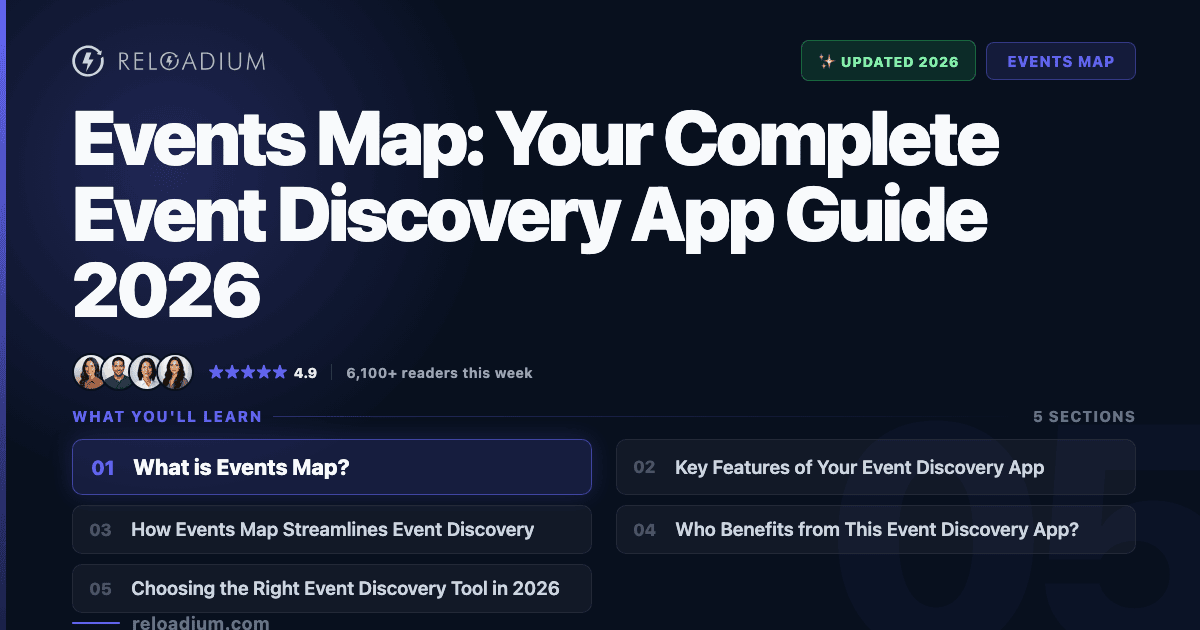 RELOADIUM

✨ UPDATED 2026

EVENTS MAP

Events Map: Your Complete Event Discovery App Guide 2026

★★★★★ 4.9 | 6,100+ readers this week

WHAT YOU'LL LEARN

5 SECTIONS

01 What is Events Map?

02 Key Features of Your Event Discovery App

03 How Events Map Streamlines Event Discovery

04 Who Benefits from This Event Discovery App?

05 Choosing the Right Event Discovery Tool in 2026

05

reloadium.com